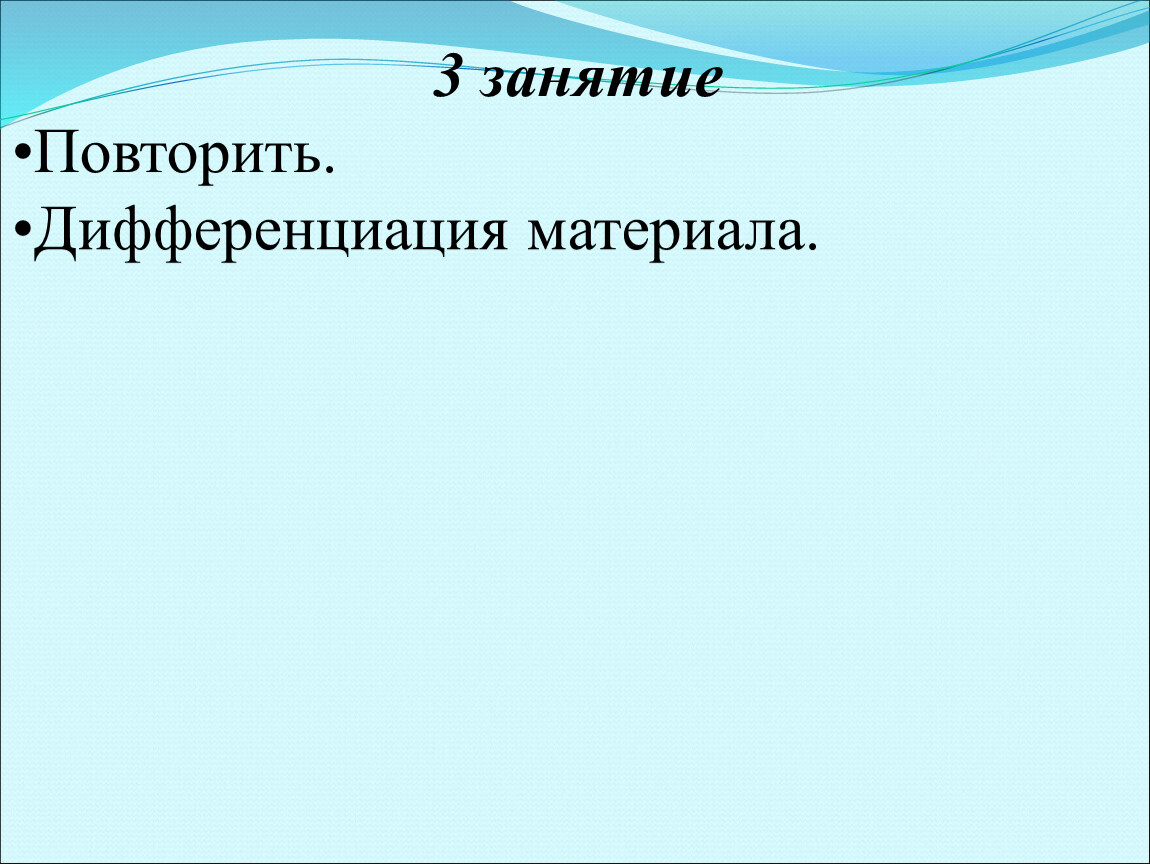 3 занятие

•Повторить.

•Дифференциация материала.